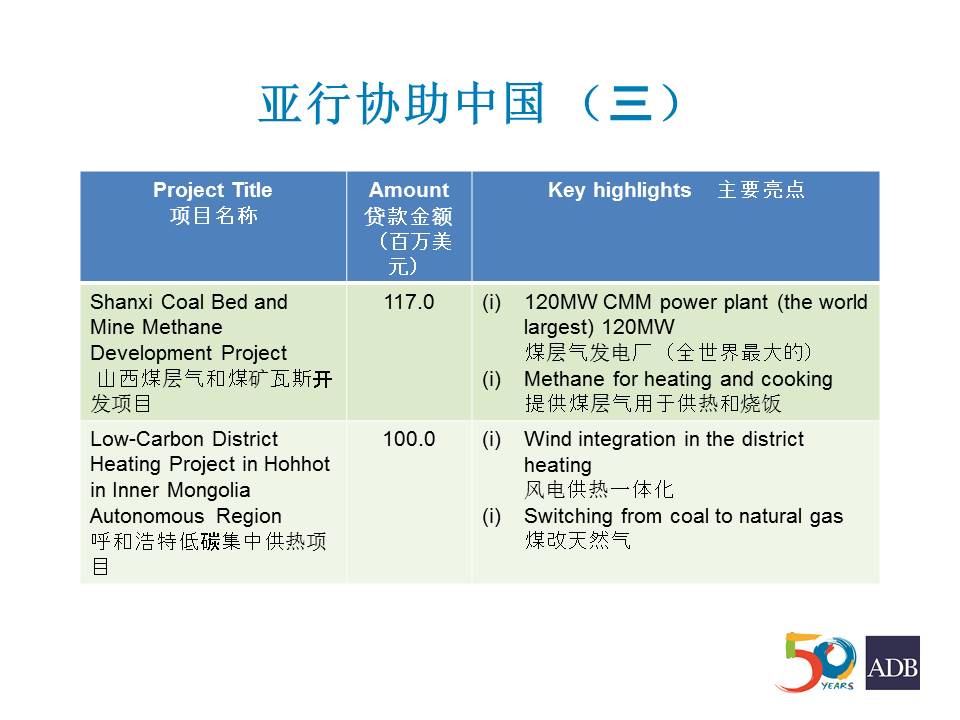 亚行协助中国 （三）

| Project Title 项目名称 | Amount 贷款金额（百万美元） | Key highlights 主要亮点 |
|---|---|---|
| Shanxi Coal Bed and Mine Methane Development Project 山西煤层气和煤矿瓦斯开发项目 | 117.0 | (i) 120MW CMM power plant (the world largest) 120MW 煤层气发电厂（全世界最大的） (i) Methane for heating and cooking 提供煤层气用于供热和烧饭 |
| Low-Carbon District Heating Project in Hohhot in Inner Mongolia Autonomous Region 呼和浩特低碳集中供热项目 | 100.0 | (i) Wind integration in the district heating 风电供热一体化 (i) Switching from coal to natural gas 煤改天然气 |

50 YEARS
ADB